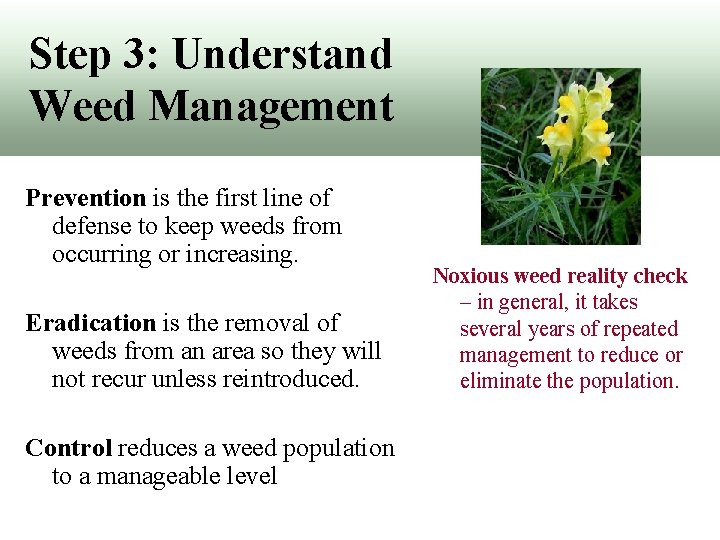 Step 3: Understand Weed Management

Prevention is the first line of defense to keep weeds from occurring or increasing.

Eradication is the removal of weeds from an area so they will not recur unless reintroduced.

Control reduces a weed population to a manageable level

Noxious weed reality check – in general, it takes several years of repeated management to reduce or eliminate the population.